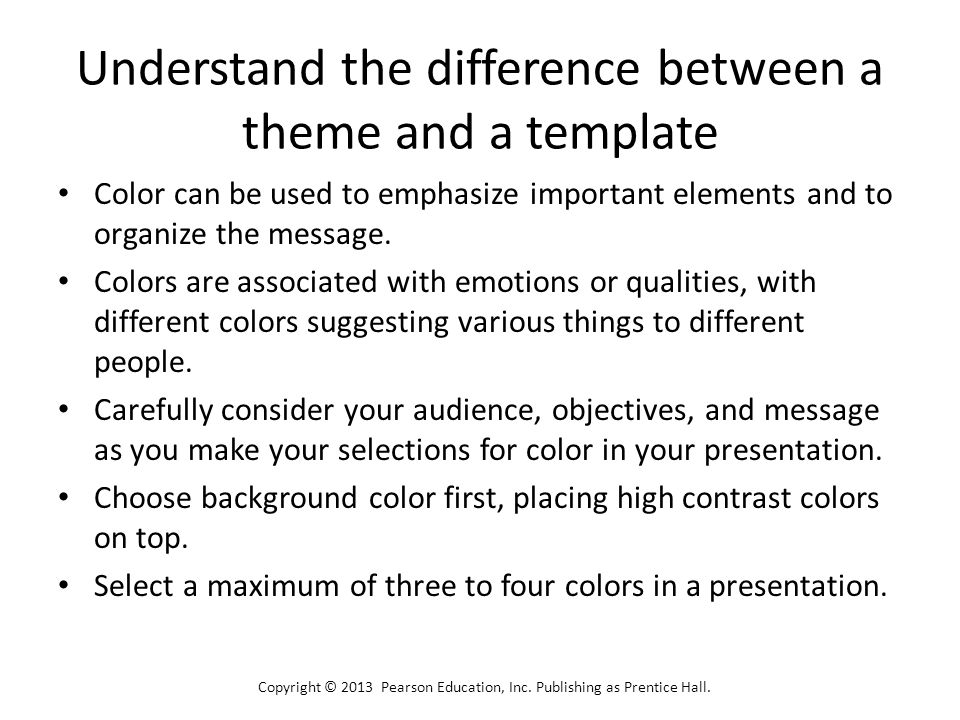 Understand the difference between a theme and a template

• Color can be used to emphasize important elements and to organize the message.
• Colors are associated with emotions or qualities, with different colors suggesting various things to different people.
• Carefully consider your audience, objectives, and message as you make your selections for color in your presentation.
• Choose background color first, placing high contrast colors on top.
• Select a maximum of three to four colors in a presentation.

Copyright © 2013 Pearson Education, Inc. Publishing as Prentice Hall.